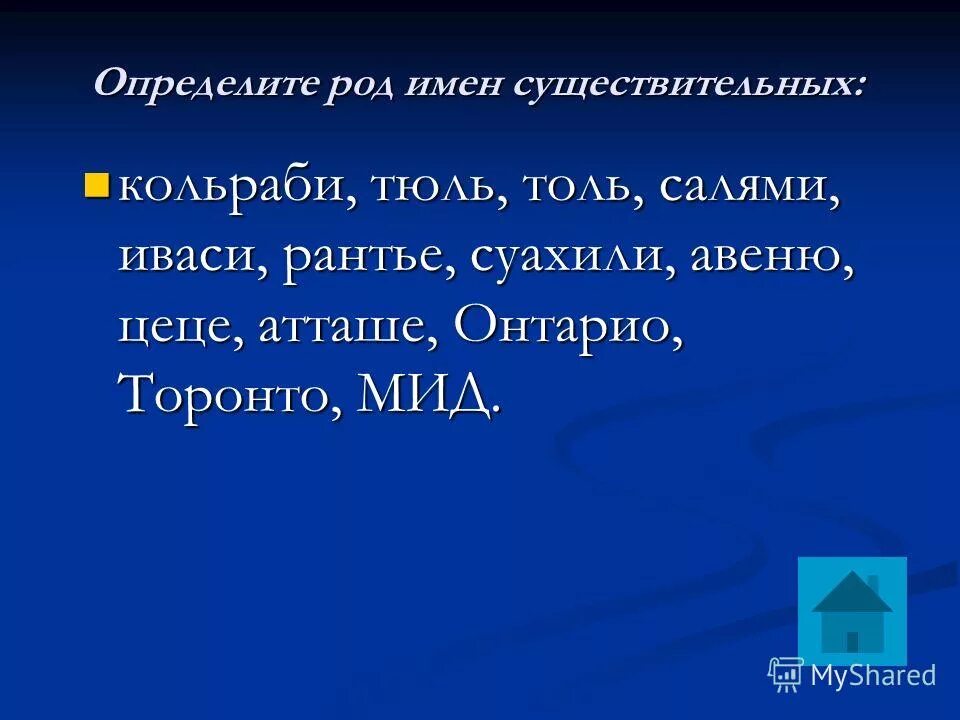 Определите род имен существительных:

кольраби, тюль, толь, салями, иваси, рантье, суахили, авеню, цеце, атташе, Онтарио, Торонто, МИД.

MyShared